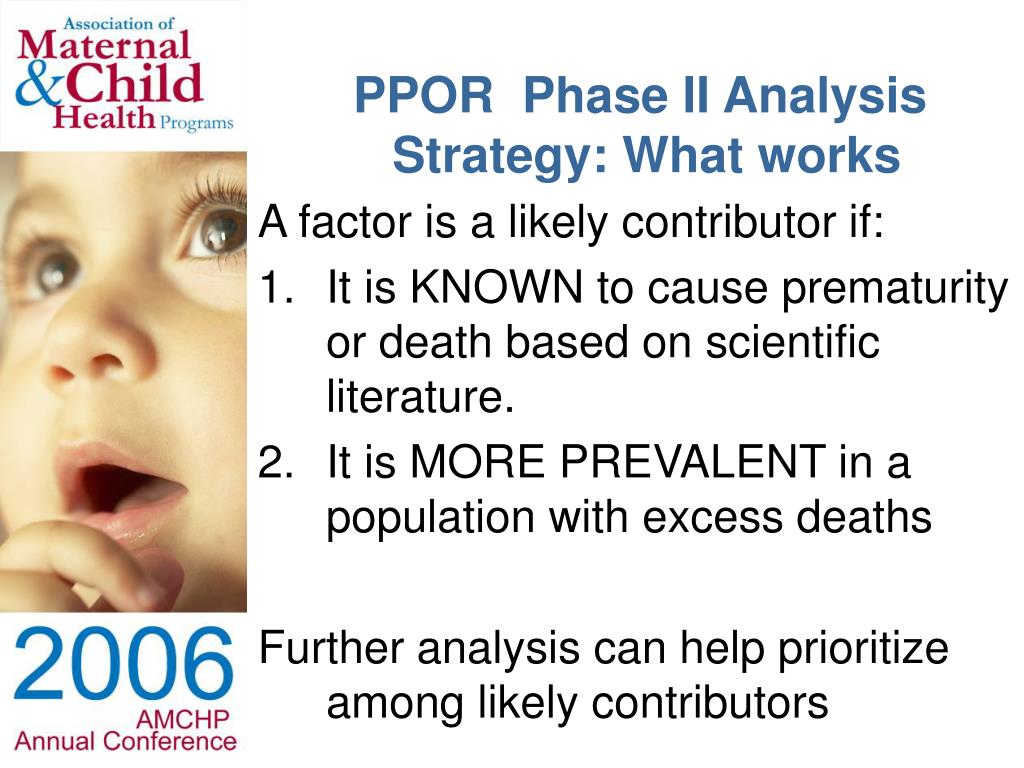 Association of Maternal & Child Health Programs

PPOR Phase II Analysis Strategy: What works

A factor is a likely contributor if:

1. It is KNOWN to cause prematurity or death based on scientific literature.
2. It is MORE PREVALENT in a population with excess deaths

Further analysis can help prioritize among likely contributors

2006 AMCHP Annual Conference